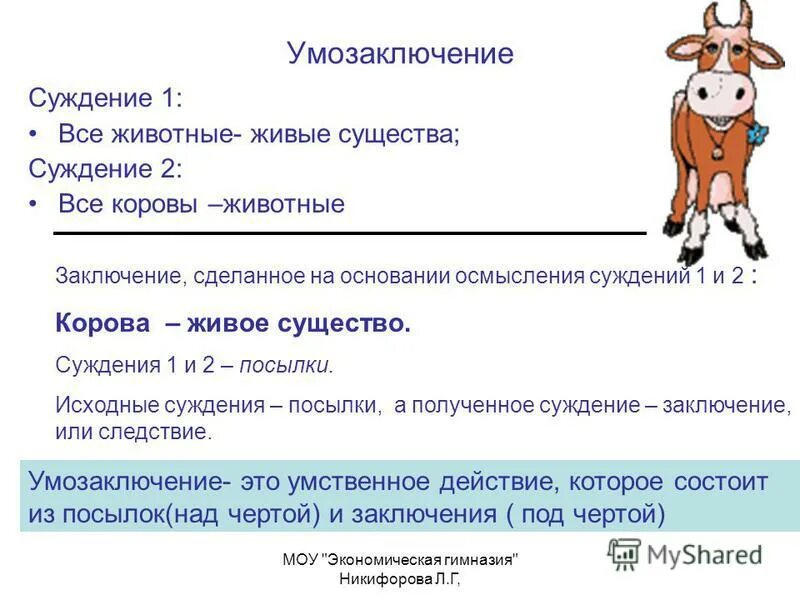 Умозаключение

Суждение 1:

• Все животные- живые существа;

Суждение 2:

• Все коровы –животные

Заключение, сделанное на основании осмысления суждений 1 и 2 :

Корова – живое существо.

Суждения 1 и 2 – посылки.

Исходные суждения – посылки, а полученное суждение – заключение, или следствие.

Умозаключение- это умственное действие, которое состоит из посылок(над чертой) и заключения ( под чертой)

МОУ "Экономическая гимназия" Никифорова Л.Г,

MyShared